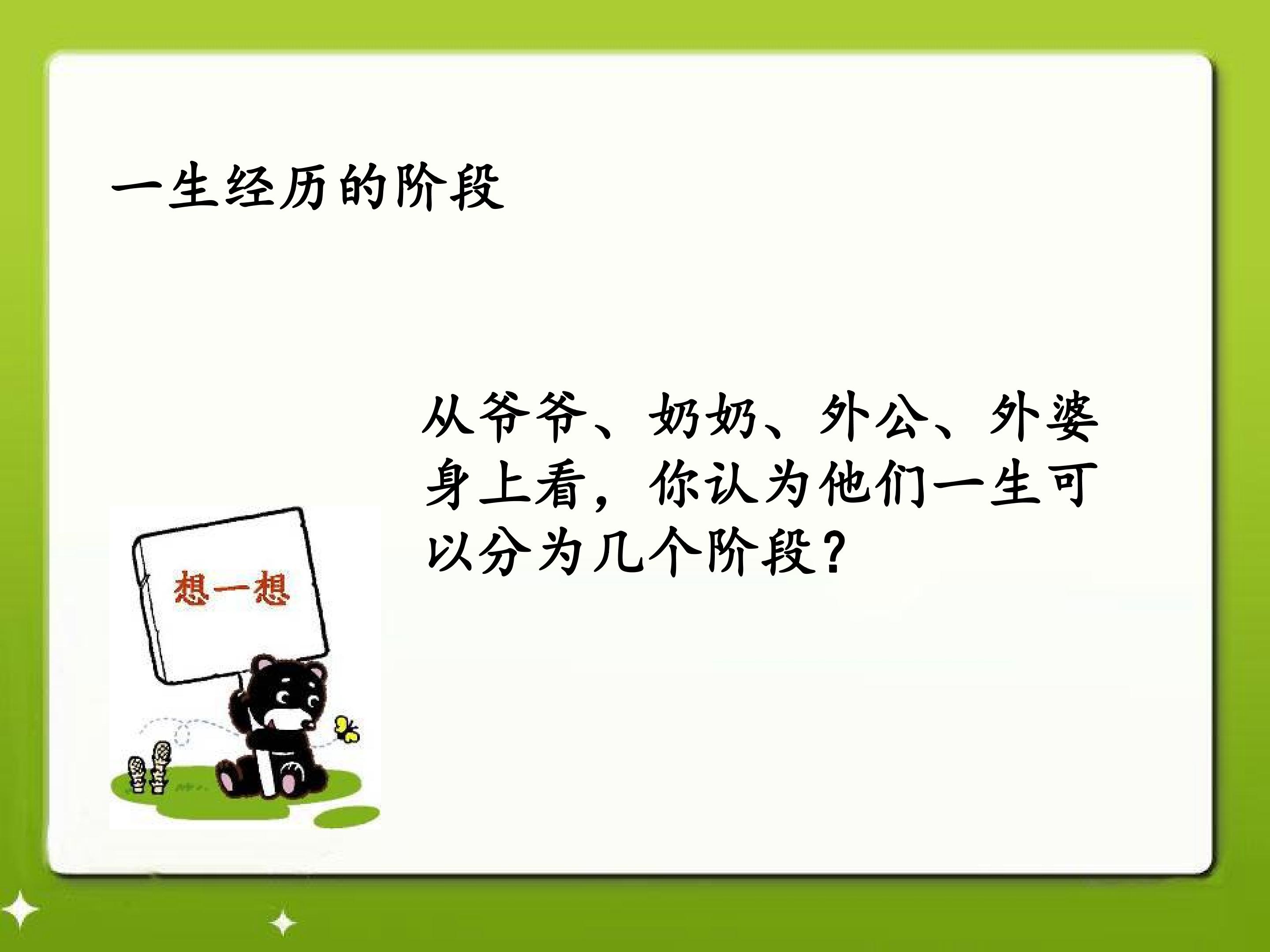 一生经历的阶段

从爷爷、奶奶、外公、外婆身上看，你认为他们一生可以分为几个阶段?

想一想